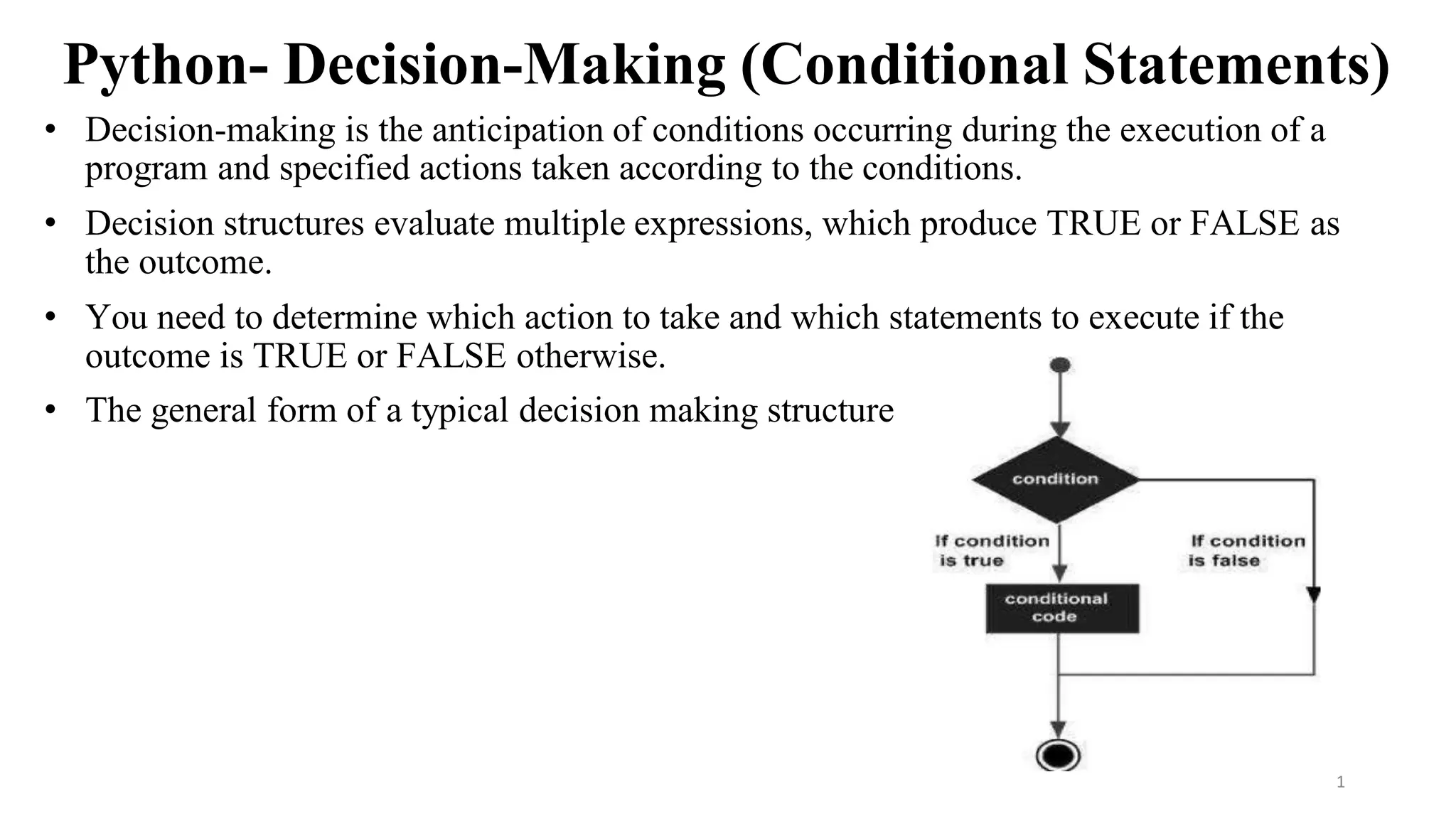 Python- Decision-Making (Conditional Statements)

• Decision-making is the anticipation of conditions occurring during the execution of a program and specified actions taken according to the conditions.

• Decision structures evaluate multiple expressions, which produce TRUE or FALSE as the outcome.

• You need to determine which action to take and which statements to execute if the outcome is TRUE or FALSE otherwise.

• The general form of a typical decision making structure

condition

If condition is true

If condition is false

conditional code

1